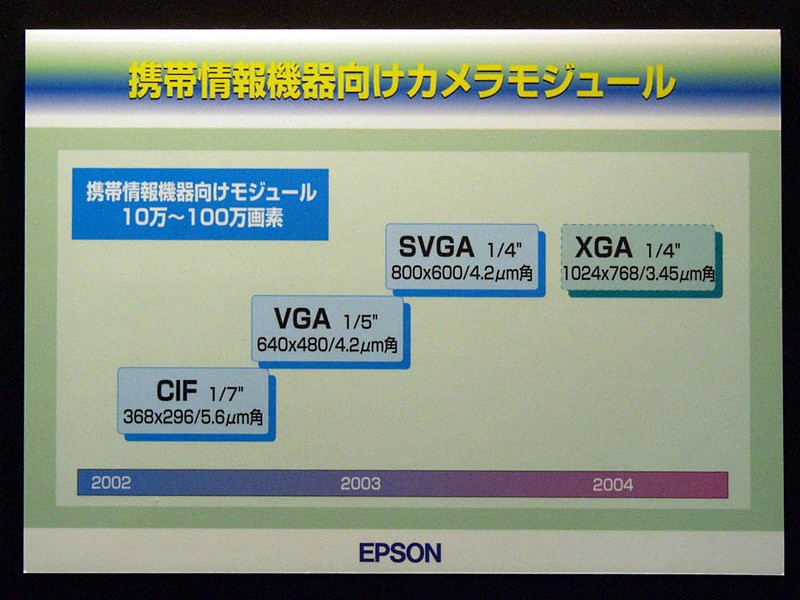 携帯情報機器向けカメラモジュール

携帯情報機器向けモジュール
10万～100万画素

SVGA 1/4"
800x600/4.2μm角

XGA 1/4"
1024x768/3.45μm角

VGA 1/5"
640x480/4.2μm角

CIF 1/7"
368x296/5.6μm角

2002
2003
2004

EPSON